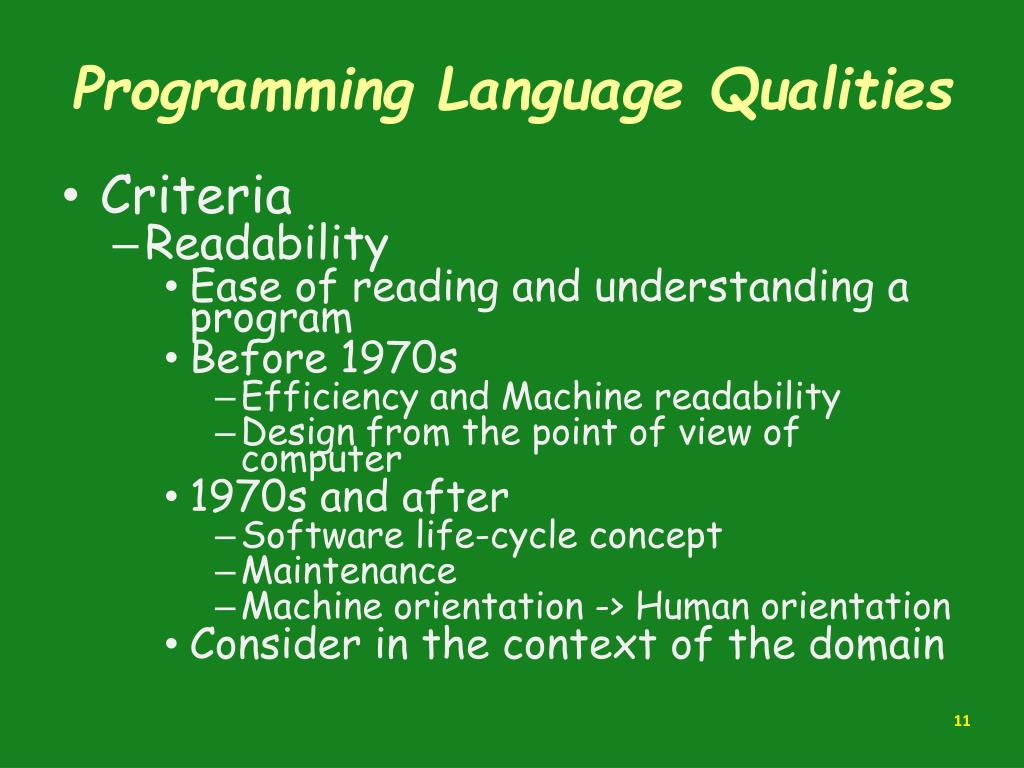 Programming Language Qualities

• Criteria
– Readability
• Ease of reading and understanding a program
• Before 1970s
– Efficiency and Machine readability
– Design from the point of view of computer
• 1970s and after
– Software life-cycle concept
– Maintenance
– Machine orientation -> Human orientation
• Consider in the context of the domain

11